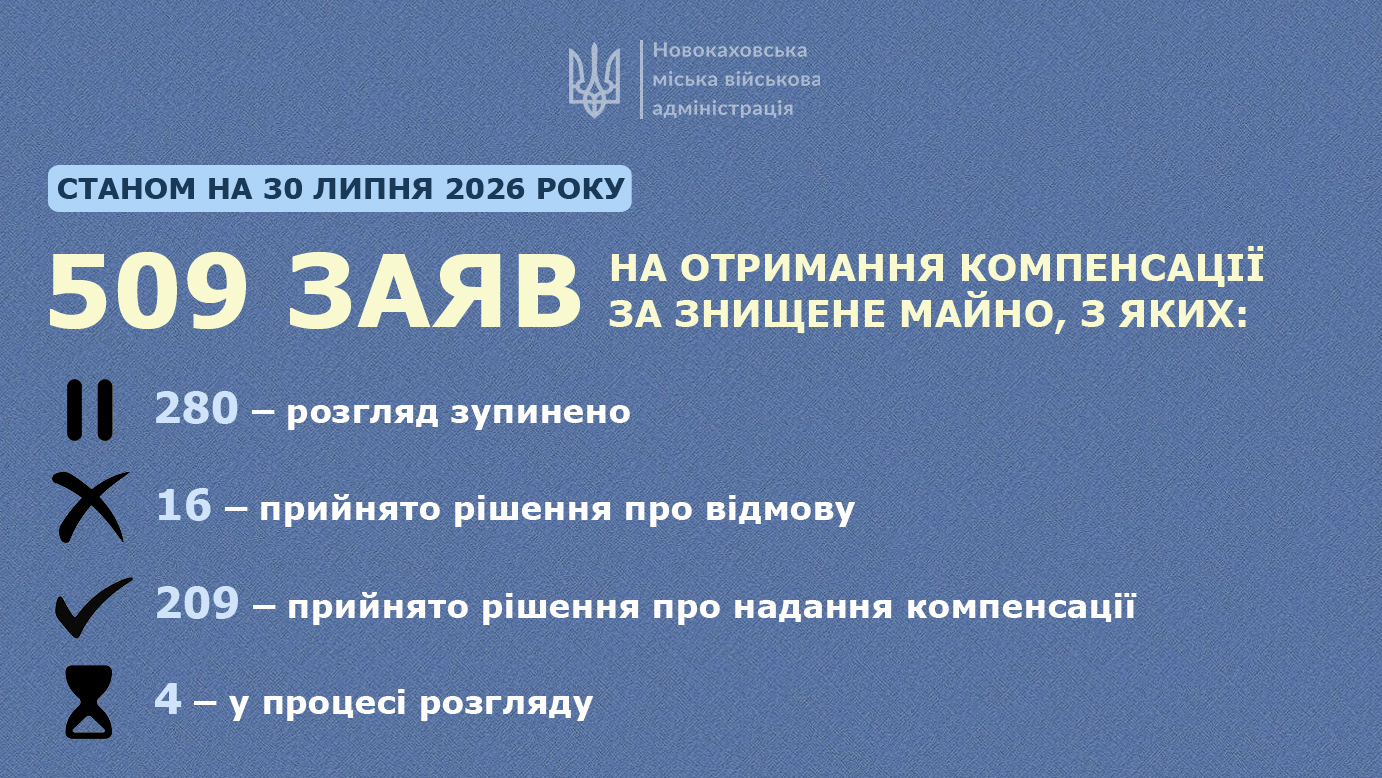 Новокаховська міська військова адміністрація

СТАНОМ НА 30 ЛИПНЯ 2026 РОКУ

509 ЗАЯВ НА ОТРИМАННЯ КОМПЕНСАЦІЇ ЗА ЗНИЩЕНЕ МАЙНО, З ЯКИХ:

280 – розгляд зупинено

16 – прийнято рішення про відмову

209 – прийнято рішення про надання компенсації

4 – у процесі розгляду